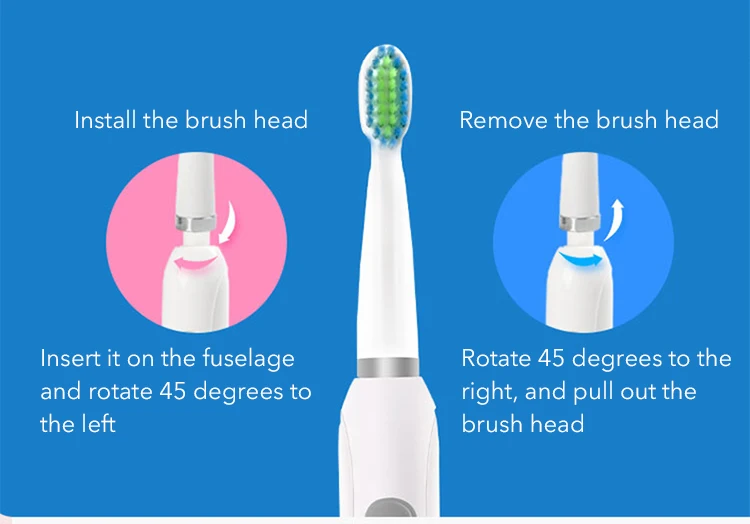 Install the brush head

Insert it on the fuselage and rotate 45 degrees to the left

Remove the brush head

Rotate 45 degrees to the right, and pull out the brush head